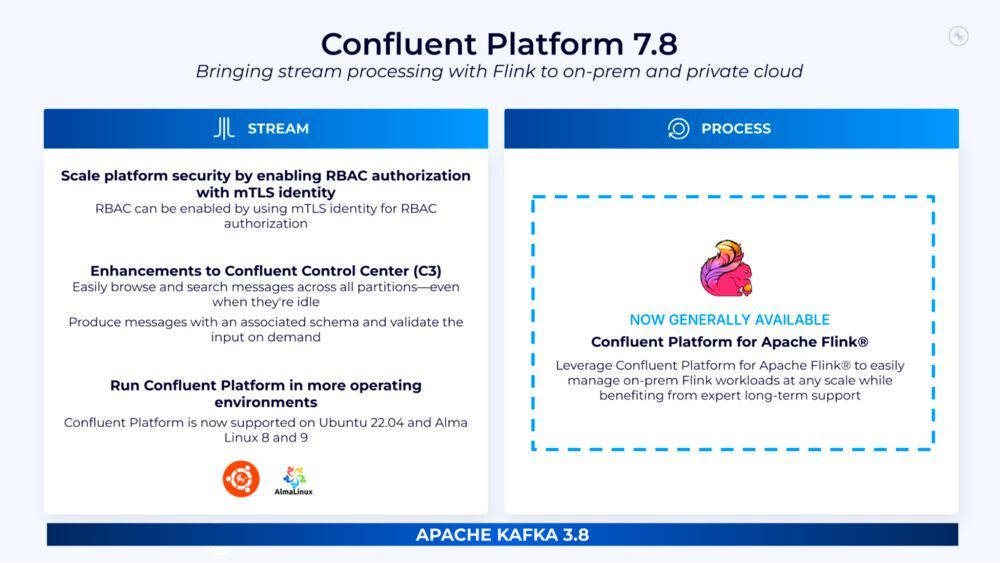 Confluent Platform 7.8
Bringing stream processing with Flink to on-prem and private cloud

STREAM

Scale platform security by enabling RBAC authorization with mTLS identity
RBAC can be enabled by using mTLS identity for RBAC authorization

Enhancements to Confluent Control Center (C3)
Easily browse and search messages across all partitions—even when they're idle
Produce messages with an associated schema and validate the input on demand

Run Confluent Platform in more operating environments
Confluent Platform is now supported on Ubuntu 22.04 and Alma Linux 8 and 9

AlmaLinux

PROCESS

NOW GENERALLY AVAILABLE
Confluent Platform for Apache Flink®
Leverage Confluent Platform for Apache Flink® to easily manage on-prem Flink workloads at any scale while benefiting from expert long-term support

APACHE KAFKA 3.8